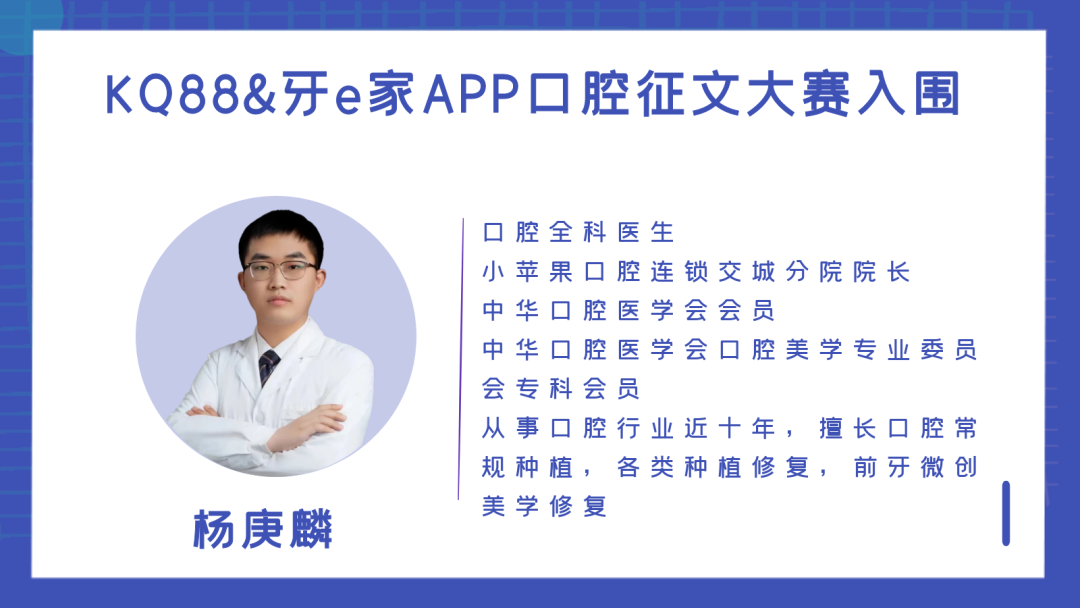 KQ88&牙e家APP口腔征文大赛入围

杨庚麟

口腔全科医生
小苹果口腔连锁交城分院院长
中华口腔医学会会员
中华口腔医学会口腔美学专业委员会专科会员
从事口腔行业近十年，擅长口腔常规种植，各类种植修复，前牙微创美学修复